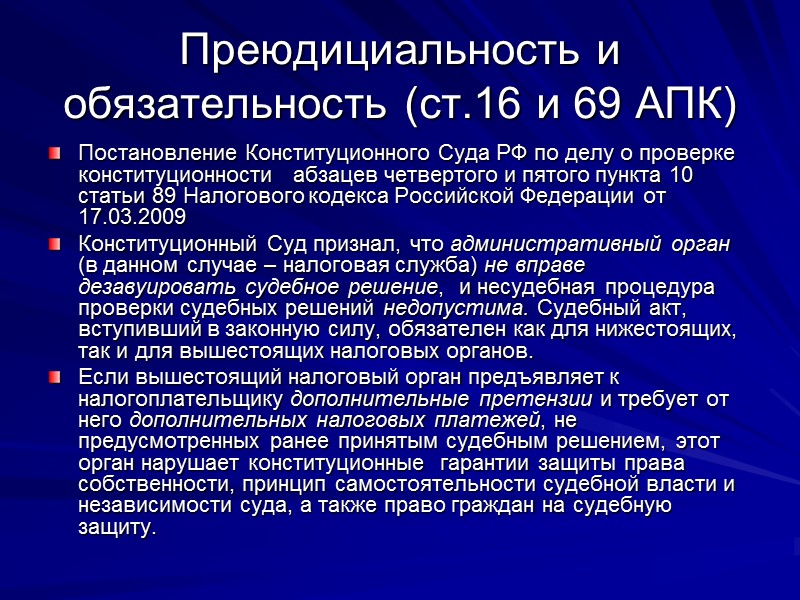 Преюдициальность и обязательность (ст.16 и 69 АПК)

Постановление Конституционного Суда РФ по делу о проверке конституционности абзацев четвертого и пятого пункта 10 статьи 89 Налогового кодекса Российской Федерации от 17.03.2009

Конституционный Суд признал, что административный орган (в данном случае – налоговая служба) не вправе дезавуировать судебное решение, и несудебная процедура проверки судебных решений недопустима. Судебный акт, вступивший в законную силу, обязателен как для нижестоящих, так и для вышестоящих налоговых органов.

Если вышестоящий налоговый орган предъявляет к налогоплательщику дополнительные претензии и требует от него дополнительных налоговых платежей, не предусмотренных ранее принятым судебным решением, этот орган нарушает конституционные гарантии защиты права собственности, принцип самостоятельности судебной власти и независимости суда, а также право граждан на судебную защиту.